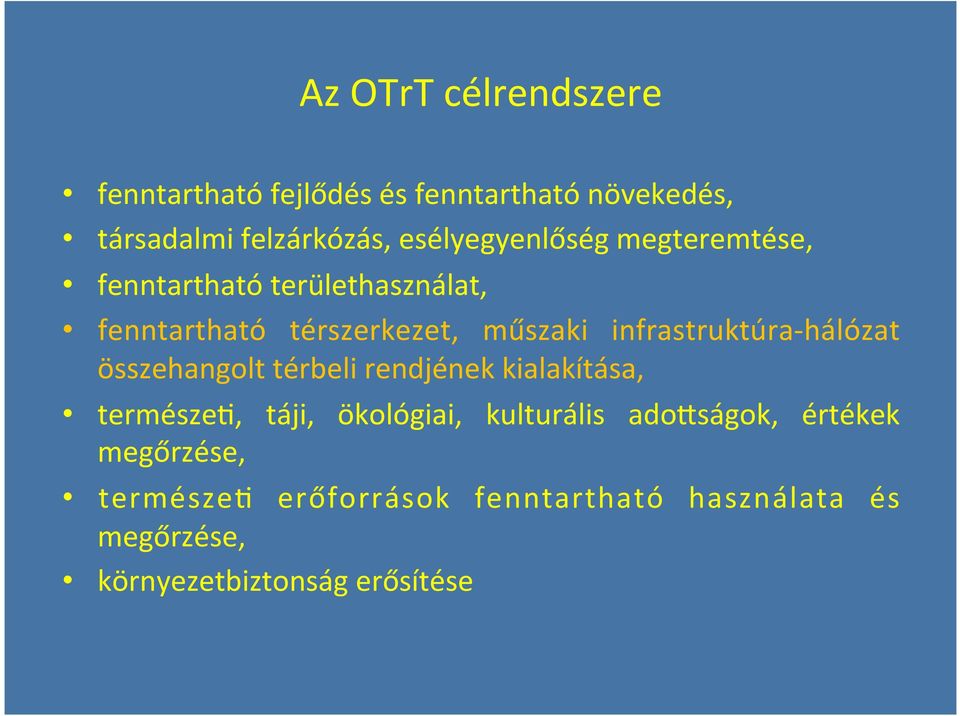 Az OTrT célrendszere

• fenntartható fejlődés és fenntartható növekedés,
• társadalmi felzárkózás, esélyegyenlőség megteremtése,
• fenntartható területhasználat,
• fenntartható térszerkezet, műszaki infrastruktúra-hálózat összehangolt térbeli rendjének kialakítása,
• természeti, táji, ökológiai, kulturális adottságok, értékek megőrzése,
• természeti erőforrások fenntartható használata és megőrzése,
• környezetbiztonság erősítése